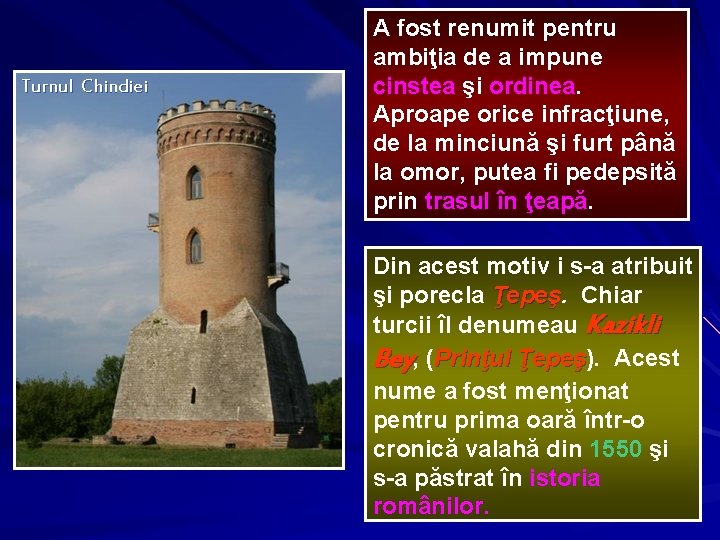 Turnul Chindiei

A fost renumit pentru ambiţia de a impune cinstea şi ordinea. Aproape orice infracţiune, de la minciună şi furt până la omor, putea fi pedepsită prin trasul în ţeapă.

Din acest motiv i s-a atribuit şi porecla Ţepeş. Chiar turcii îl denumeau Kazikli Bey, (Prinţul Ţepeş). Acest nume a fost menţionat pentru prima oară într-o cronică valahă din 1550 şi s-a păstrat în istoria românilor.